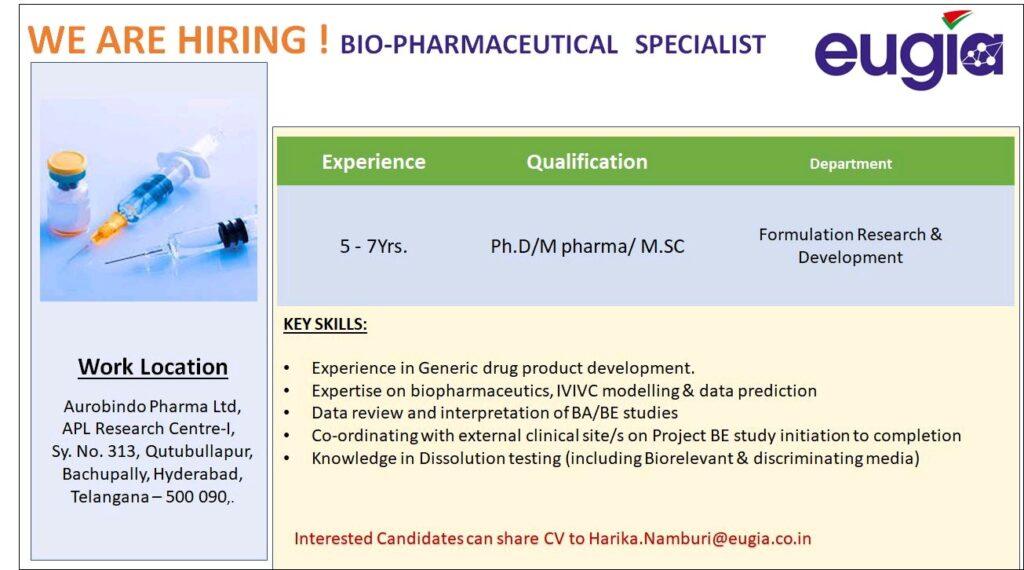 WE ARE HIRING ! BIO-PHARMACEUTICAL SPECIALIST

eugia

Work Location

Aurobindo Pharma Ltd, APL Research Centre-I, Sy. No. 313, Qutubullapur, Bachupally, Hyderabad, Telangana – 500 090,.

| Experience | Qualification | Department |
|---|---|---|
| 5 - 7Yrs. | Ph.D/M pharma/ M.SC | Formulation Research & Development |

KEY SKILLS:

• Experience in Generic drug product development.
• Expertise on biopharmaceutics, IVIVC modelling & data prediction
• Data review and interpretation of BA/BE studies
• Co-ordinating with external clinical site/s on Project BE study initiation to completion
• Knowledge in Dissolution testing (including Biorelevant & discriminating media)

Interested Candidates can share CV to Harika.Namburi@eugia.co.in